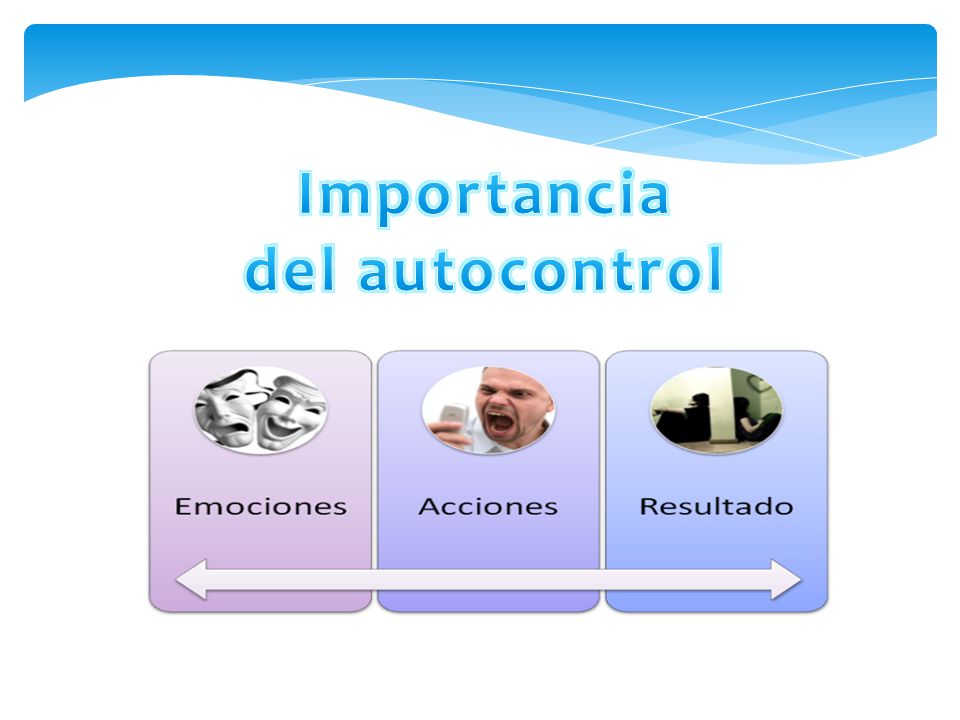 Importancia del autocontrol

Emociones

Acciones

Resultado